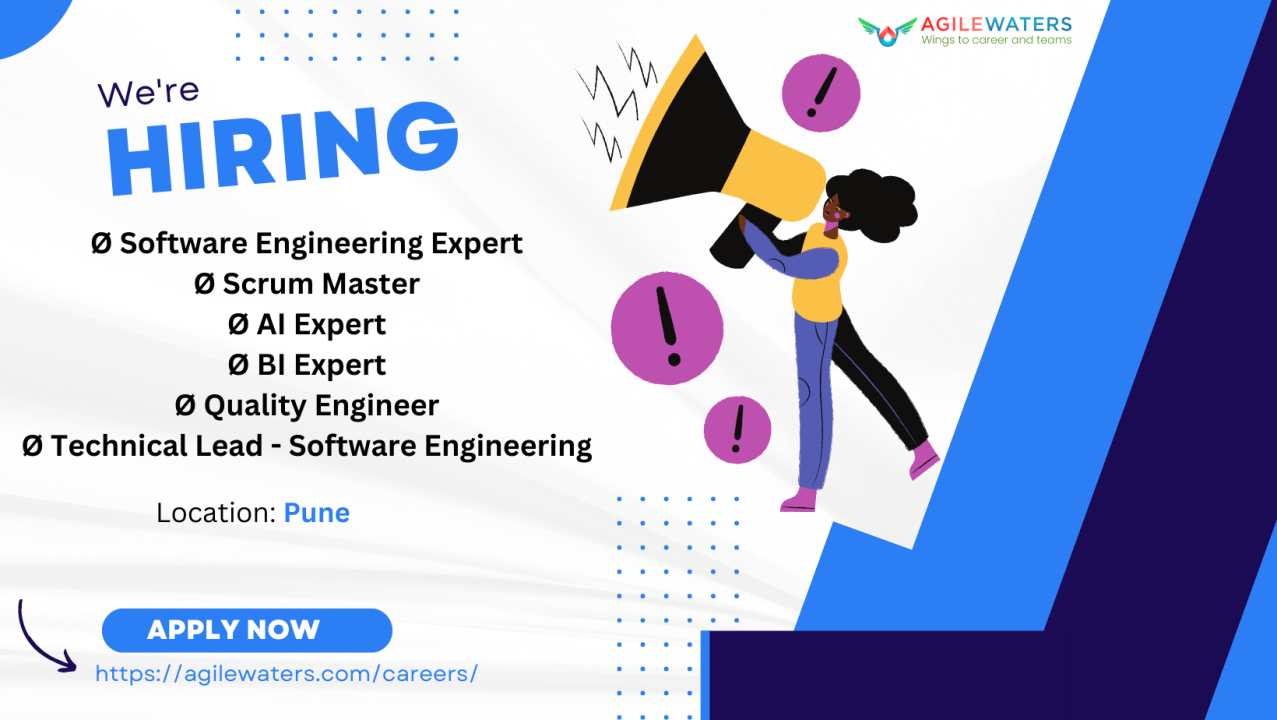 AGILEWATERS
Wings to career and teams

We're
HIRING

Ø Software Engineering Expert
Ø Scrum Master
Ø AI Expert
Ø BI Expert
Ø Quality Engineer
Ø Technical Lead - Software Engineering

Location: Pune

APPLY NOW
https://agilewaters.com/careers/